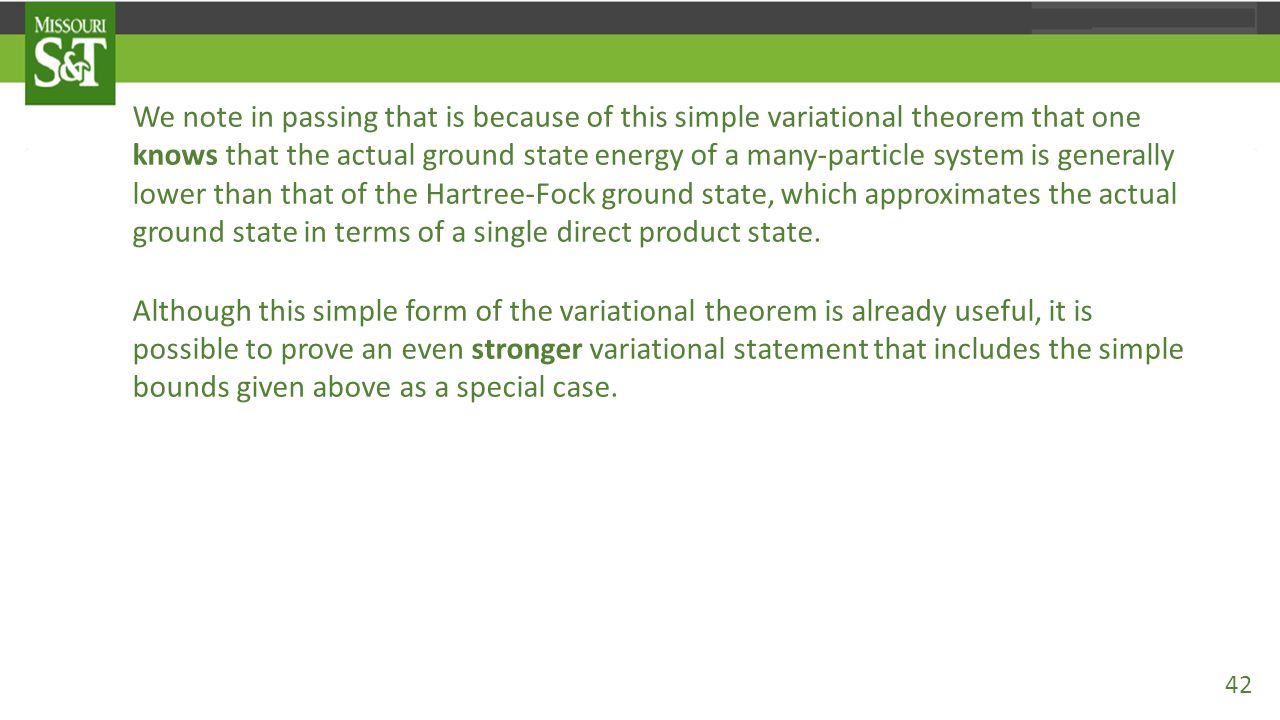 MISSOURI
S&T

We note in passing that is because of this simple variational theorem that one knows that the actual ground state energy of a many-particle system is generally lower than that of the Hartree-Fock ground state, which approximates the actual ground state in terms of a single direct product state.

Although this simple form of the variational theorem is already useful, it is possible to prove an even stronger variational statement that includes the simple bounds given above as a special case.

42